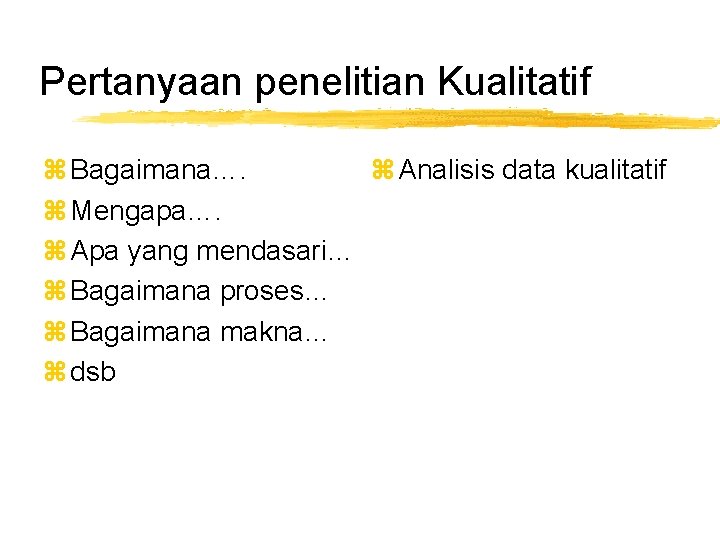 Pertanyaan penelitian Kualitatif

⌘ Bagaimana….
⌘ Mengapa….
⌘ Apa yang mendasari…
⌘ Bagaimana proses…
⌘ Bagaimana makna…
⌘ dsb

⌘ Analisis data kualitatif